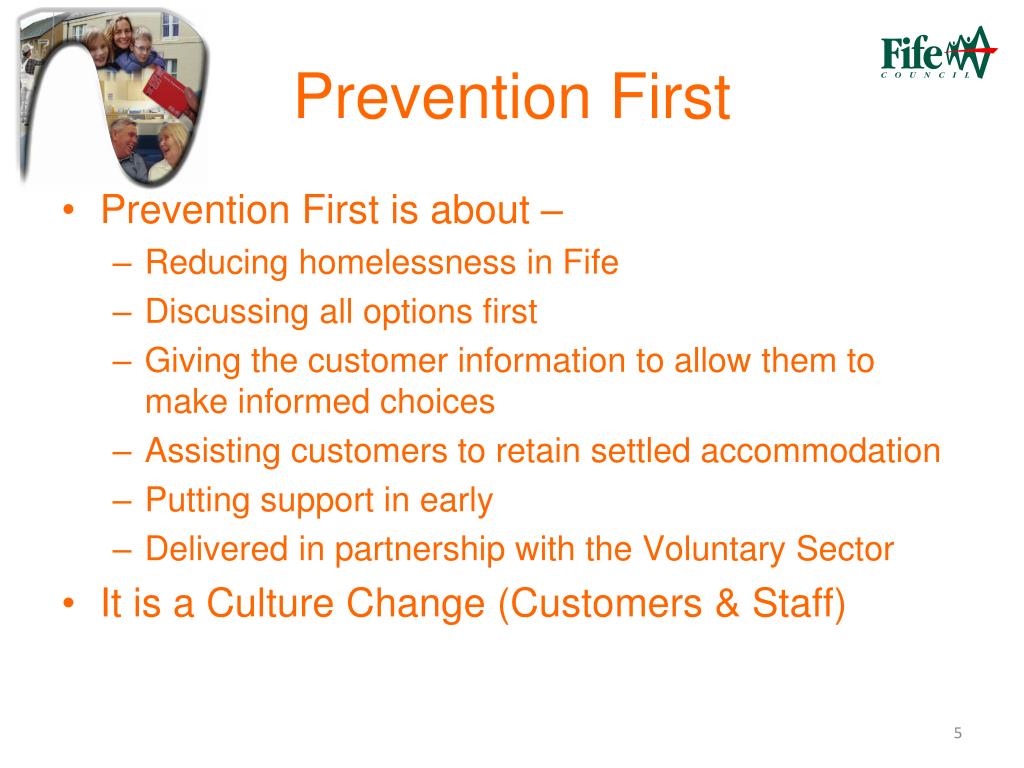 Fife COUNCIL

Prevention First

• Prevention First is about –
 – Reducing homelessness in Fife
 – Discussing all options first
 – Giving the customer information to allow them to make informed choices
 – Assisting customers to retain settled accommodation
 – Putting support in early
 – Delivered in partnership with the Voluntary Sector
• It is a Culture Change (Customers & Staff)

5